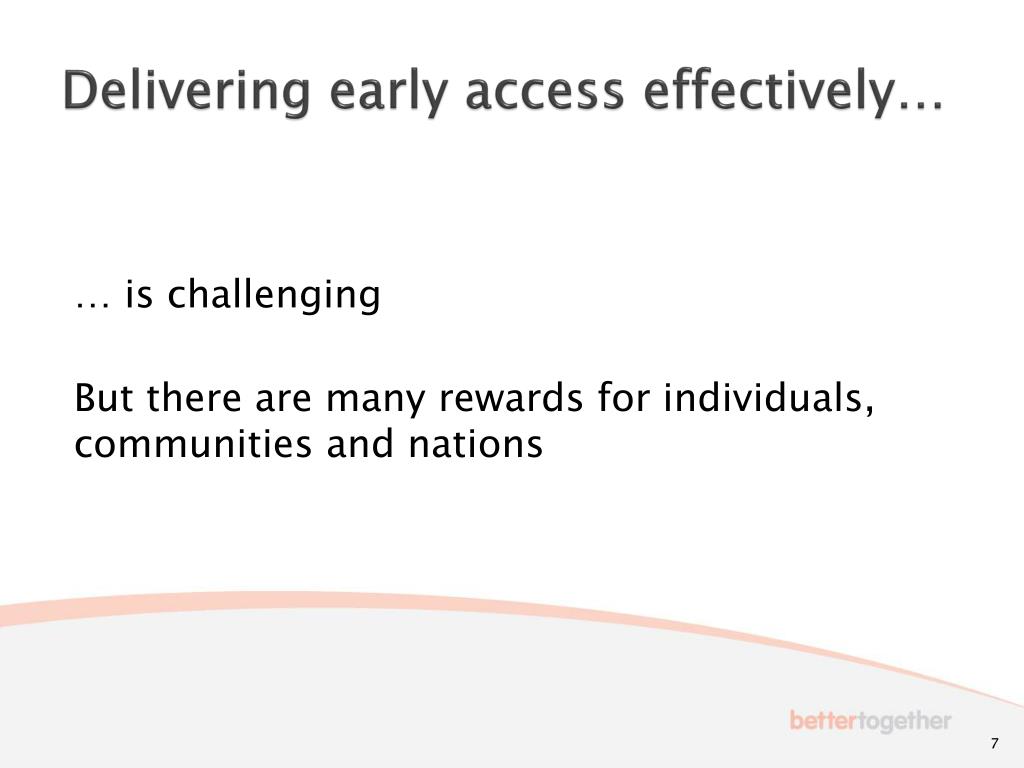 Delivering early access effectively…

… is challenging

But there are many rewards for individuals, communities and nations

bettertogether

7